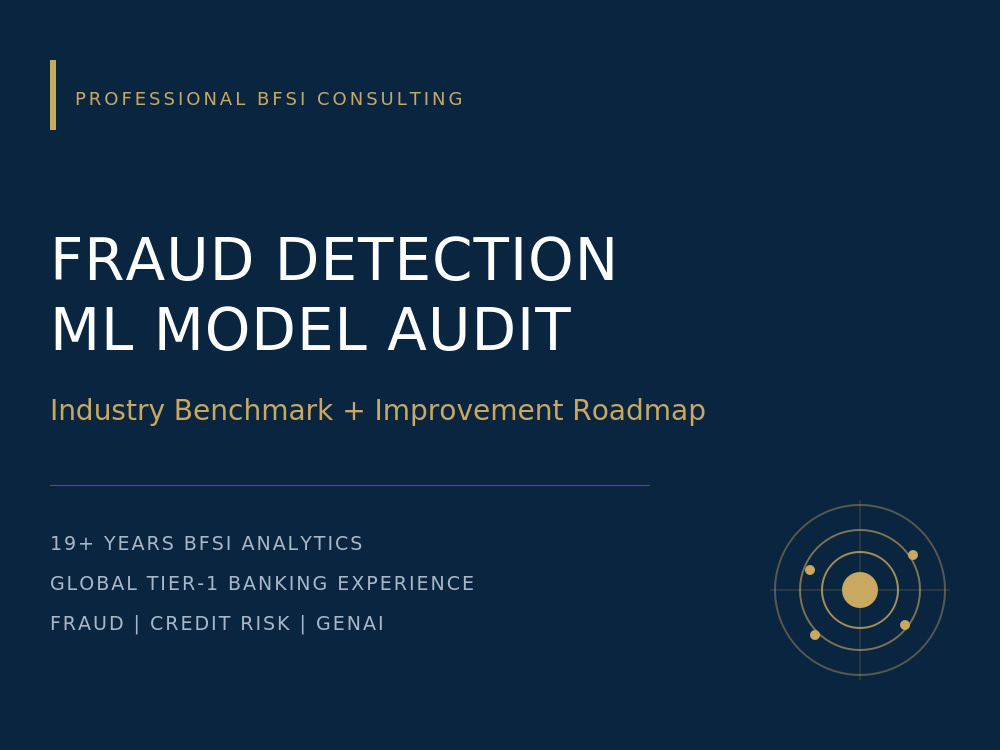 PROFESSIONAL BFSI CONSULTING

FRAUD DETECTION
ML MODEL AUDIT

Industry Benchmark + Improvement Roadmap

19+ YEARS BFSI ANALYTICS
GLOBAL TIER-1 BANKING EXPERIENCE
FRAUD | CREDIT RISK | GENAI